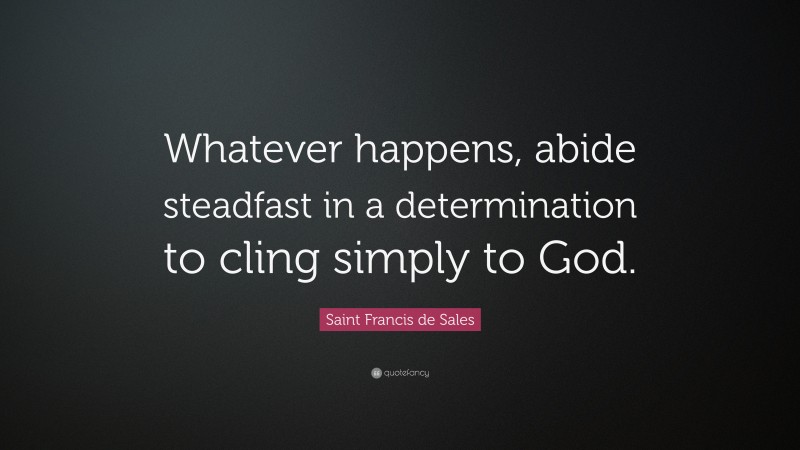 Whatever happens, abide steadfast in a determination to cling simply to God.

Saint Francis de Sales

quotefancy